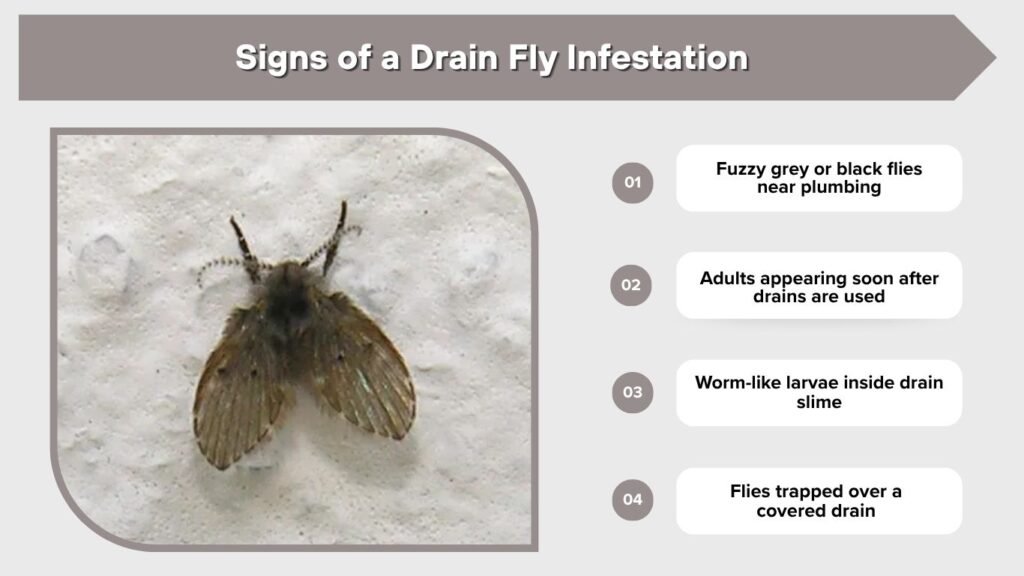 Signs of a Drain Fly Infestation

01 Fuzzy grey or black flies near plumbing

02 Adults appearing soon after drains are used

03 Worm-like larvae inside drain slime

04 Flies trapped over a covered drain